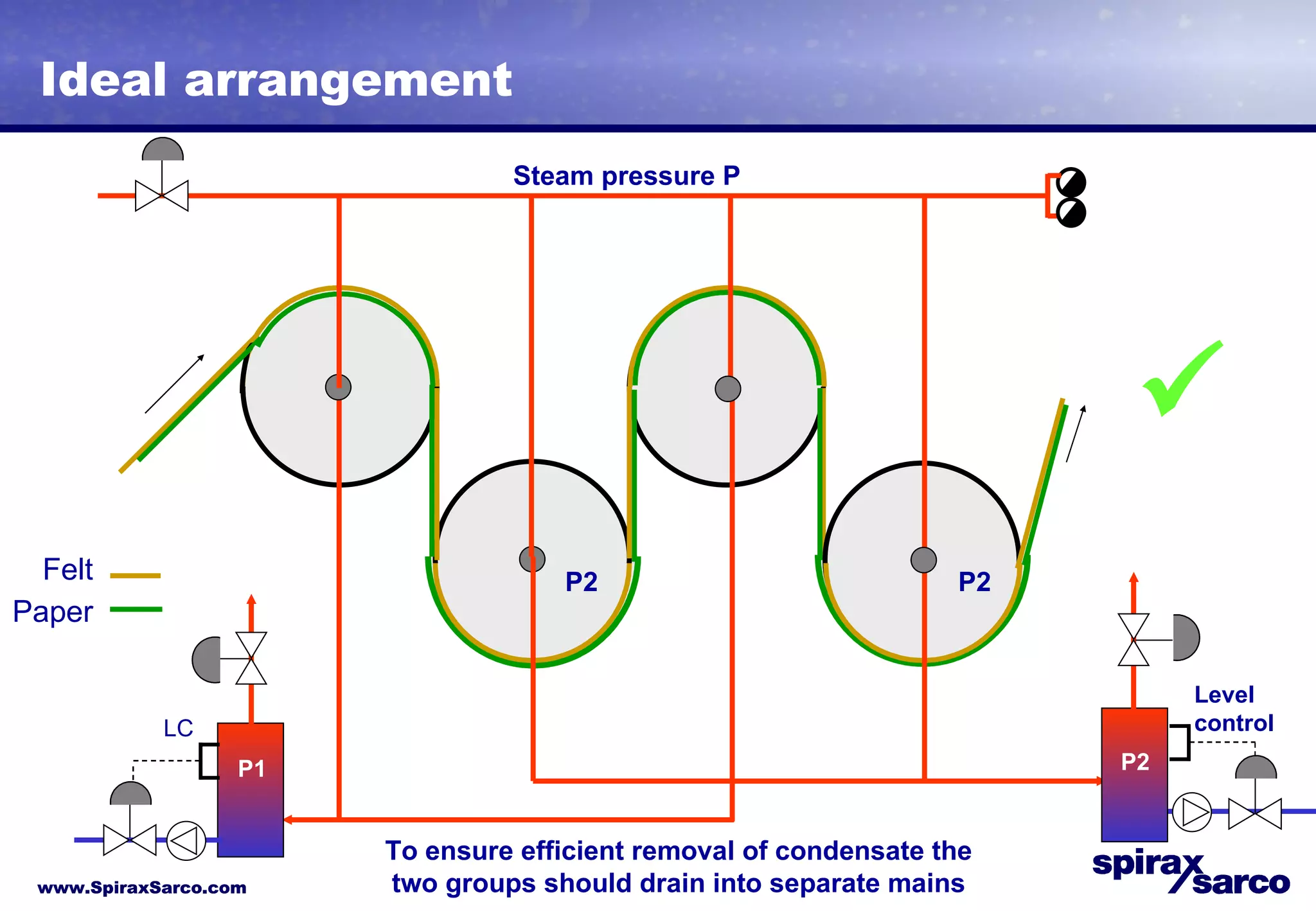 Ideal arrangement

Steam pressure P

P2

P2

Felt

Paper

LC

P1

Level control

P2

To ensure efficient removal of condensate the two groups should drain into separate mains

www.SpiraxSarco.com

spirax sarco